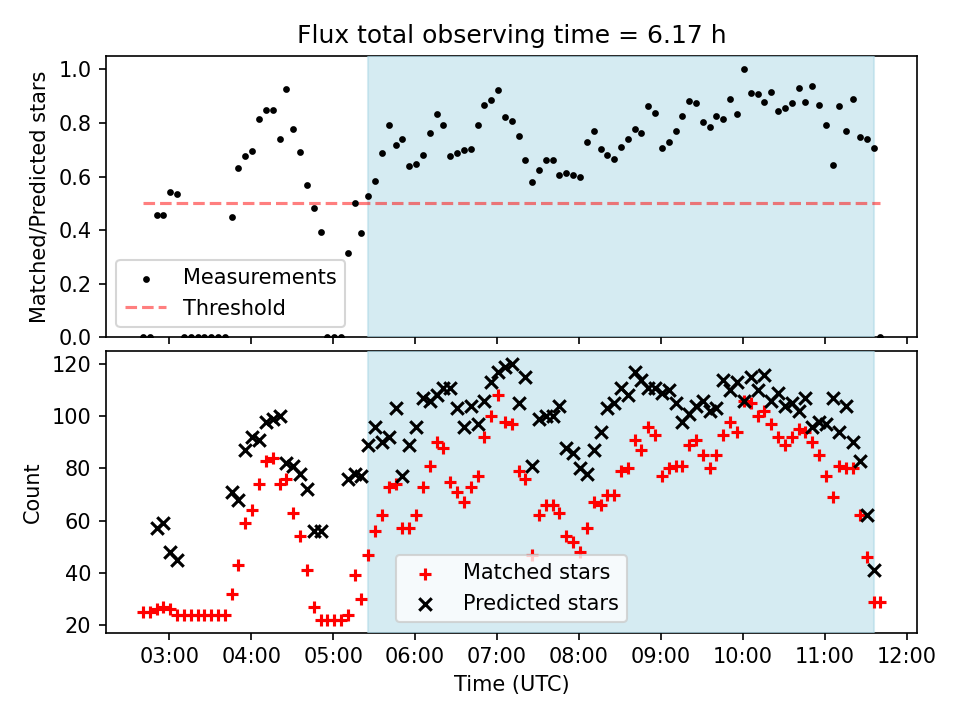 Flux total observing time = 6.17 h

Matched/Predicted stars

1.0
0.8
0.6
0.4
0.2
0.0

Measurements
Threshold

Count

120
100
80
60
40
20

Matched stars
Predicted stars

03:00 04:00 05:00 06:00 07:00 08:00 09:00 10:00 11:00 12:00

Time (UTC)